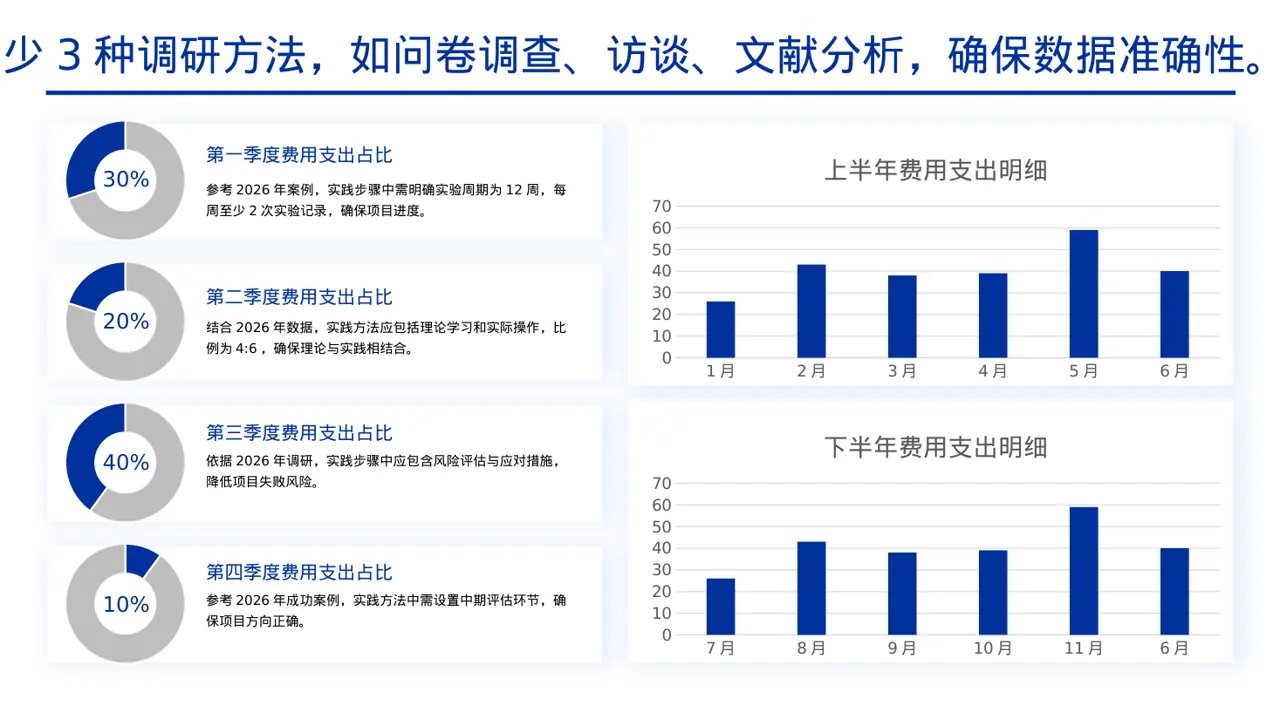 少 3 种调研方法，如问卷调查、访谈、文献分析，确保数据准确性。

30%

第一季度费用支出占比

参考 2026 年案例，实践步骤中需明确实验周期为 12 周，每周至少 2 次实验记录，确保项目进度。

20%

第二季度费用支出占比

结合 2026 年数据，实践方法应包括理论学习和实际操作，比例为 4:6，确保理论与实践相结合。

40%

第三季度费用支出占比

依据 2026 年调研，实践步骤中应包含风险评估与应对措施，降低项目失败风险。

10%

第四季度费用支出占比

参考 2026 年成功案例，实践方法中需设置中期评估环节，确保项目方向正确。

上半年费用支出明细

70
60
50
40
30
20
10
0
1月 2月 3月 4月 5月 6月

下半年费用支出明细

70
60
50
40
30
20
10
0
7月 8月 9月 10月 11月 6月